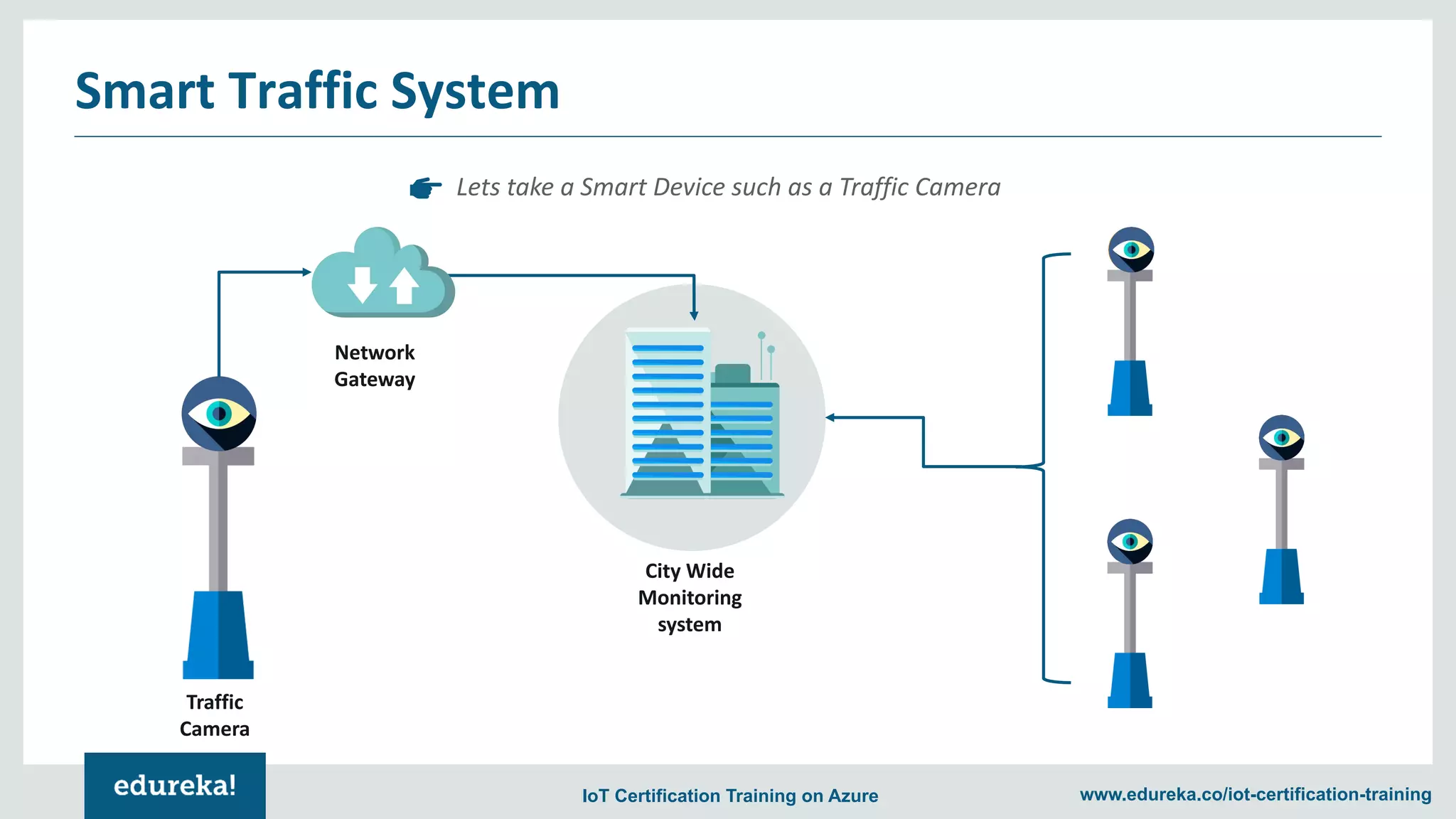 Smart Traffic System

Lets take a Smart Device such as a Traffic Camera

Network Gateway

City Wide Monitoring system

Traffic Camera

edureka!

IoT Certification Training on Azure

www.edureka.co/iot-certification-training